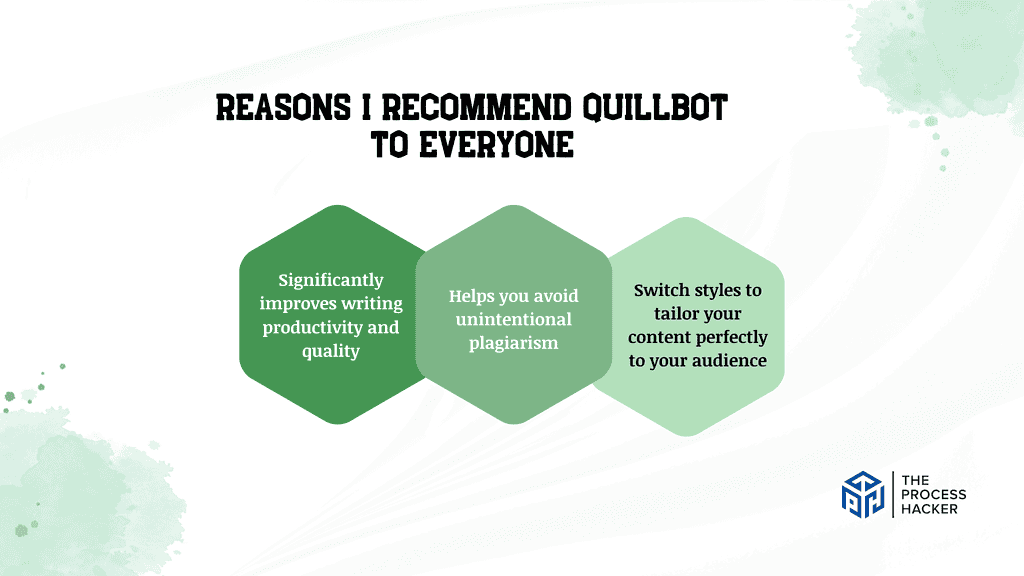 REASONS I RECOMMEND QUILLBOT TO EVERYONE

Significantly improves writing productivity and quality

Helps you avoid unintentional plagiarism

Switch styles to tailor your content perfectly to your audience

THE PROCESS HACKER